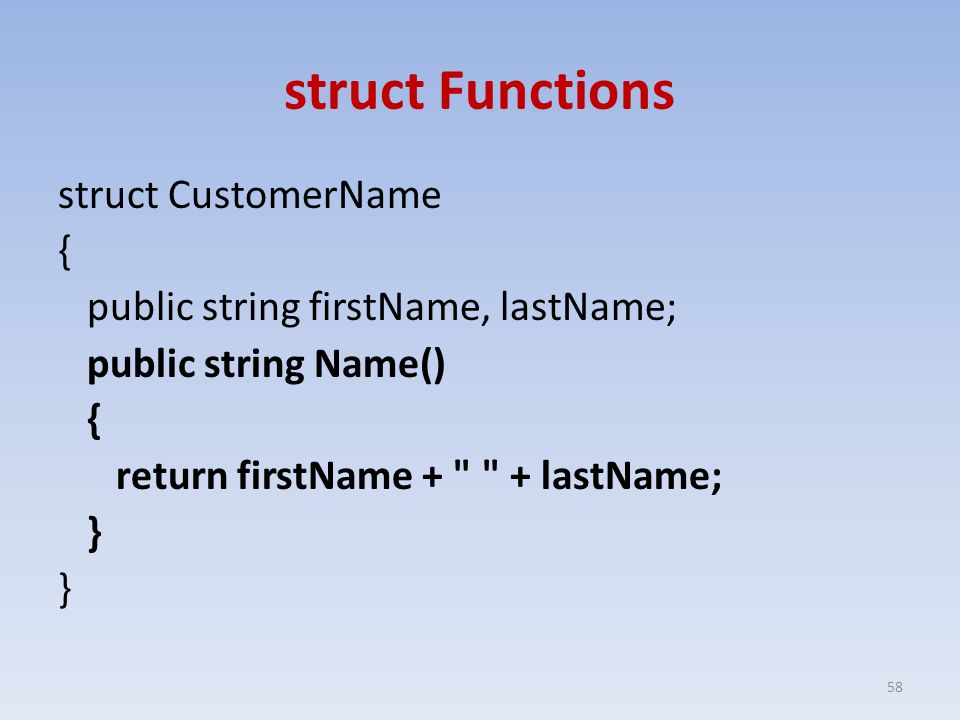 struct Functions

struct CustomerName
{
public string firstName, lastName;
public string Name()
{
return firstName + " " + lastName;
}
}

58